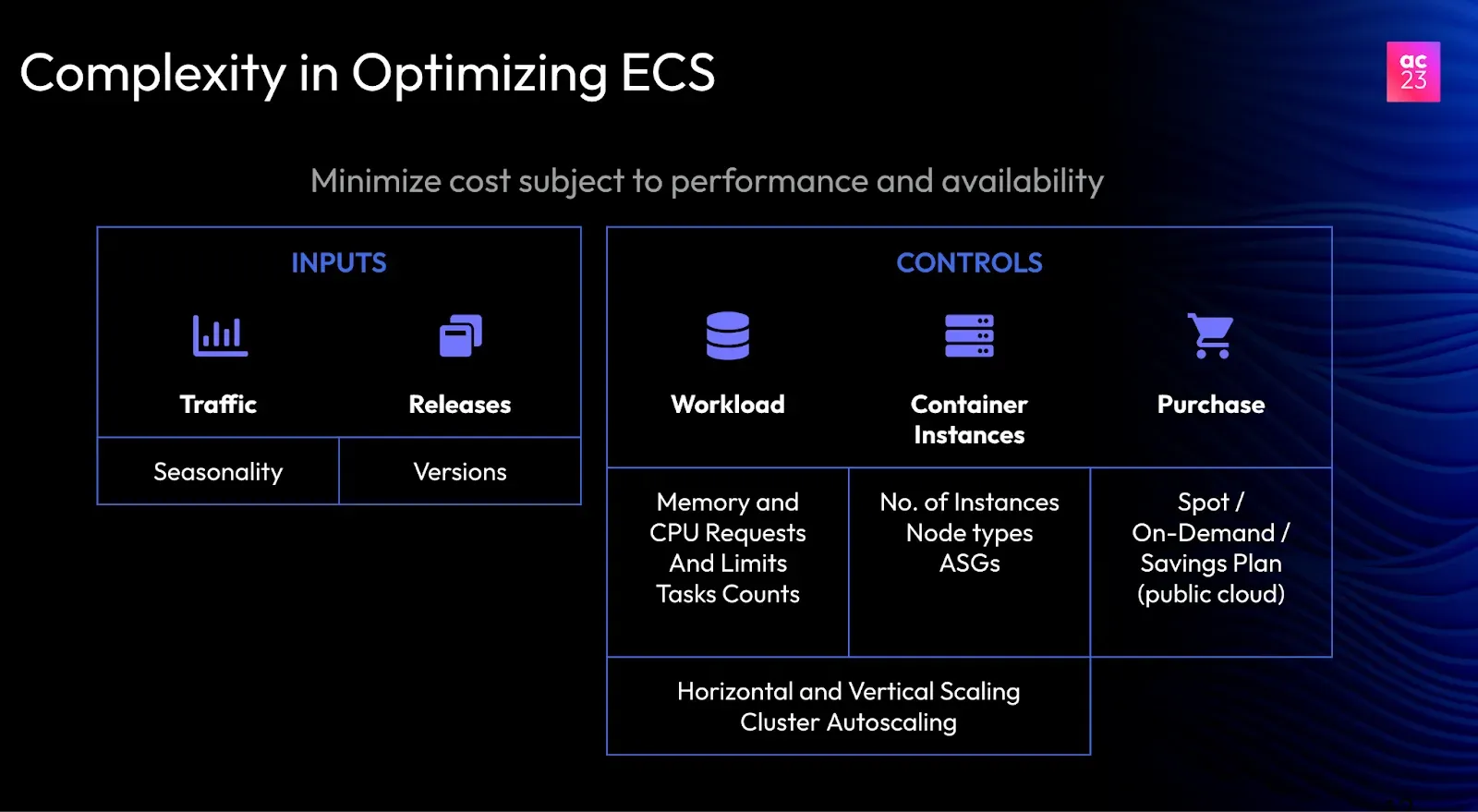 Complexity in Optimizing ECS

ac
23

Minimize cost subject to performance and availability

INPUTS

Traffic

Releases

Seasonality

Versions

CONTROLS

Workload

Container Instances

Purchase

Memory and CPU Requests And Limits Tasks Counts

No. of Instances Node types ASGs

Spot / On-Demand / Savings Plan (public cloud)

Horizontal and Vertical Scaling Cluster Autoscaling